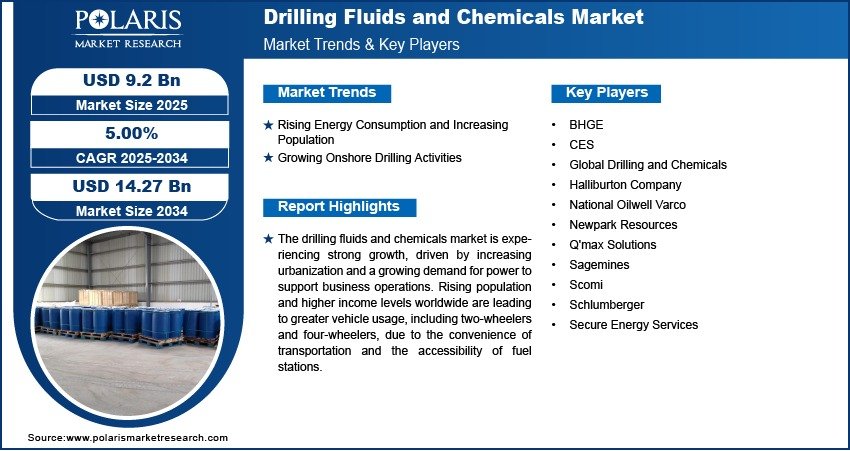 POLARIS
MARKET RESEARCH

Drilling Fluids and Chemicals Market
Market Trends & Key Players

USD 9.2 Bn
Market Size 2025

5.00%
CAGR 2025-2034

USD 14.27 Bn
Market Size 2034

Market Trends

★ Rising Energy Consumption and Increasing Population
★ Growing Onshore Drilling Activities

Report Highlights

★ The drilling fluids and chemicals market is experiencing strong growth, driven by increasing urbanization and a growing demand for power to support business operations. Rising population and higher income levels worldwide are leading to greater vehicle usage, including two-wheelers and four-wheelers, due to the convenience of transportation and the accessibility of fuel stations.

Key Players

• BHGE
• CES
• Global Drilling and Chemicals
• Halliburton Company
• National Oilwell Varco
• Newpark Resources
• Q'max Solutions
• Sagemines
• Scomi
• Schlumberger
• Secure Energy Services

Source:www.polarismarketresearch.com